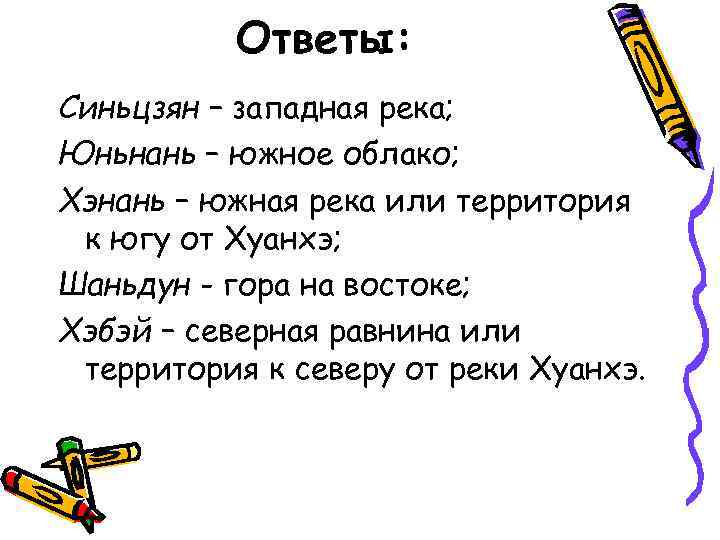 Ответы:

Синьцзян – западная река;

Юньнань – южное облако;

Хэнань – южная река или территория к югу от Хуанхэ;

Шаньдун - гора на востоке;

Хэбэй – северная равнина или территория к северу от реки Хуанхэ.